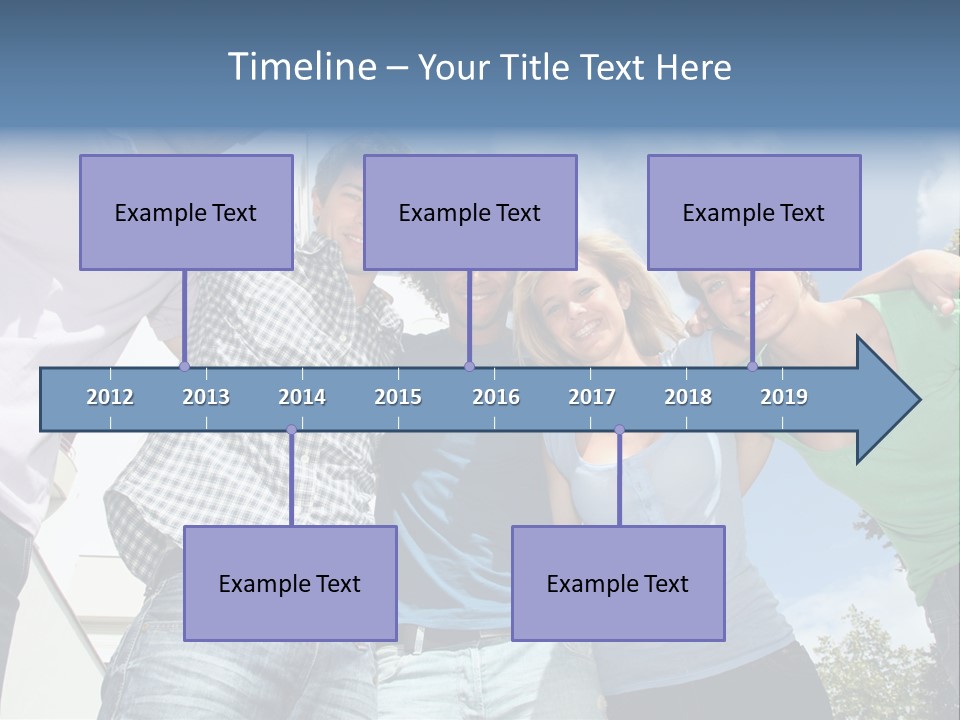 Timeline – Your Title Text Here

Example Text

Example Text

Example Text

2012 2013 2014 2015 2016 2017 2018 2019

Example Text

Example Text